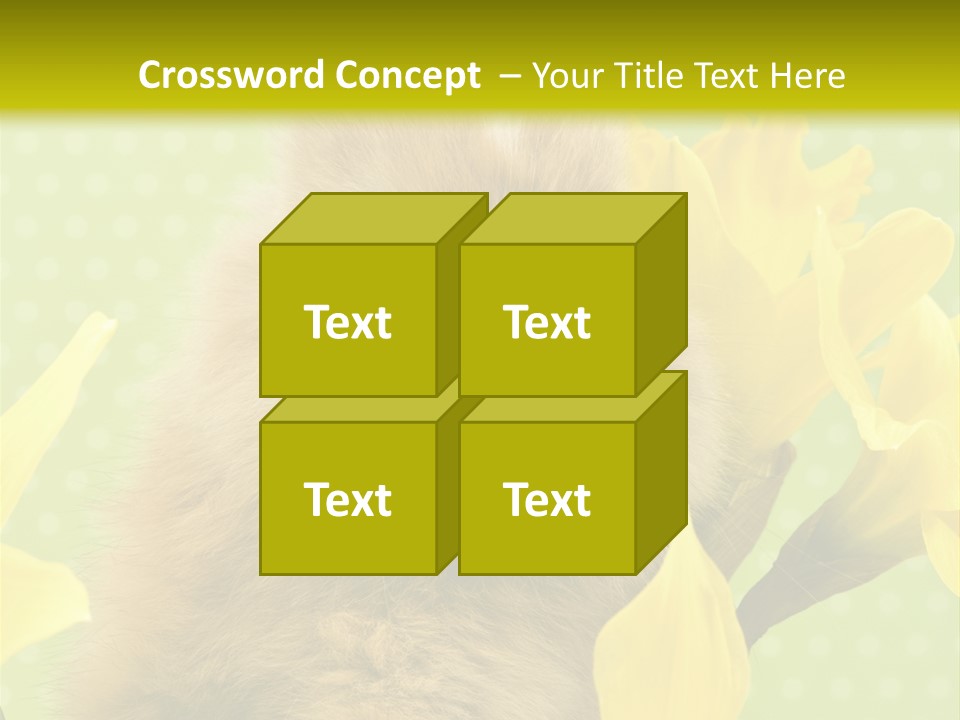 Crossword Concept – Your Title Text Here

Text

Text

Text

Text